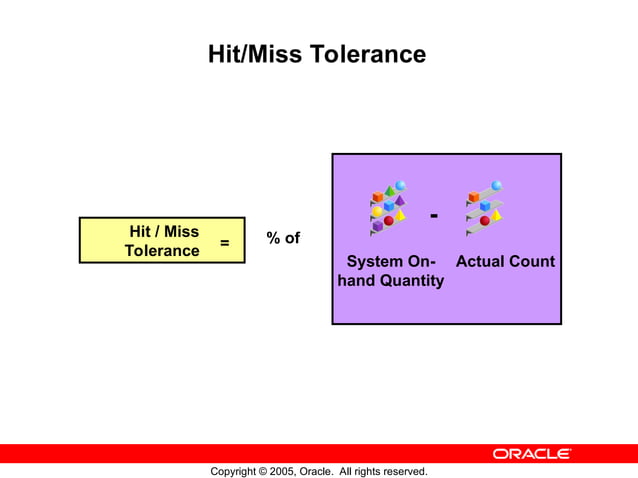 Hit/Miss Tolerance

Hit / Miss Tolerance =

% of

-

System On-hand Quantity

Actual Count

ORACLE

Copyright © 2005, Oracle. All rights reserved.